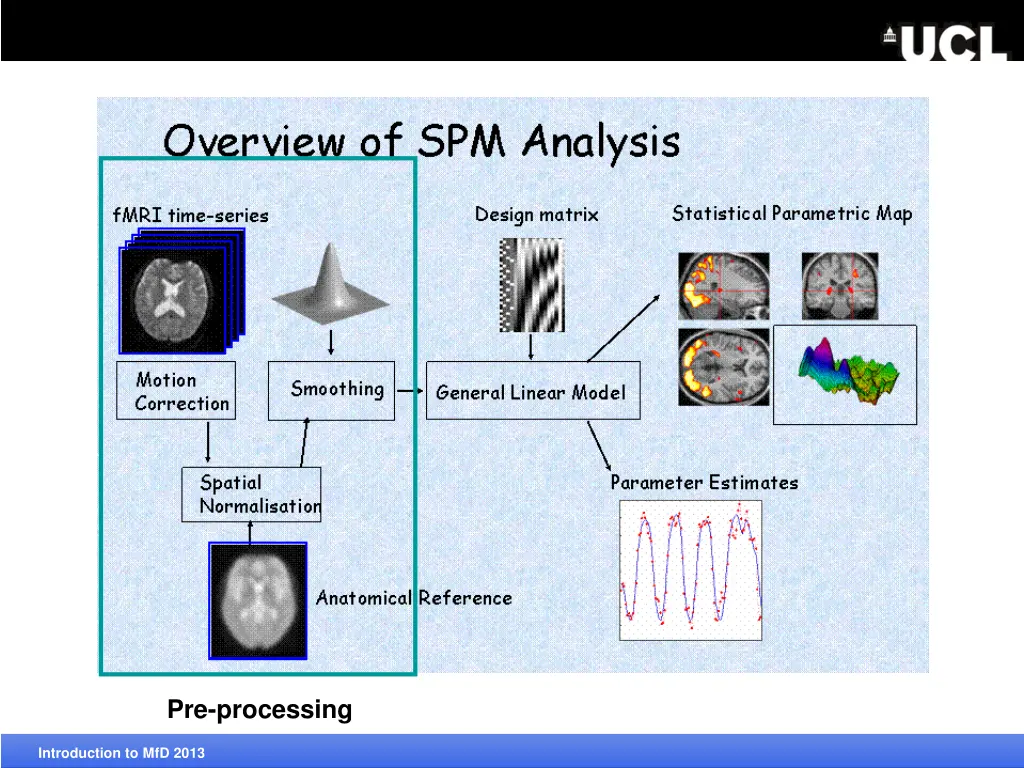 UCL

Overview of SPM Analysis

fMRI time-series

Design matrix

Statistical Parametric Map

Motion Correction

Smoothing

General Linear Model

Spatial Normalisation

Parameter Estimates

Anatomical Reference

Pre-processing

Introduction to MfD 2013